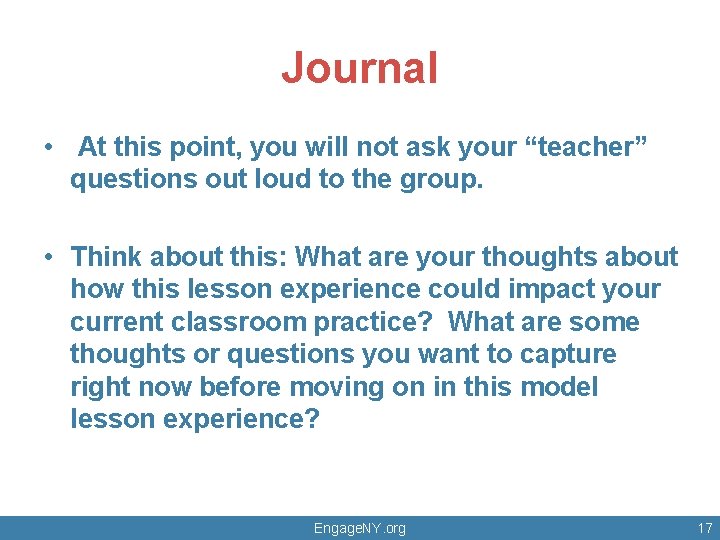 Journal

• At this point, you will not ask your “teacher” questions out loud to the group.

• Think about this: What are your thoughts about how this lesson experience could impact your current classroom practice? What are some thoughts or questions you want to capture right now before moving on in this model lesson experience?

EngageNY.org

17